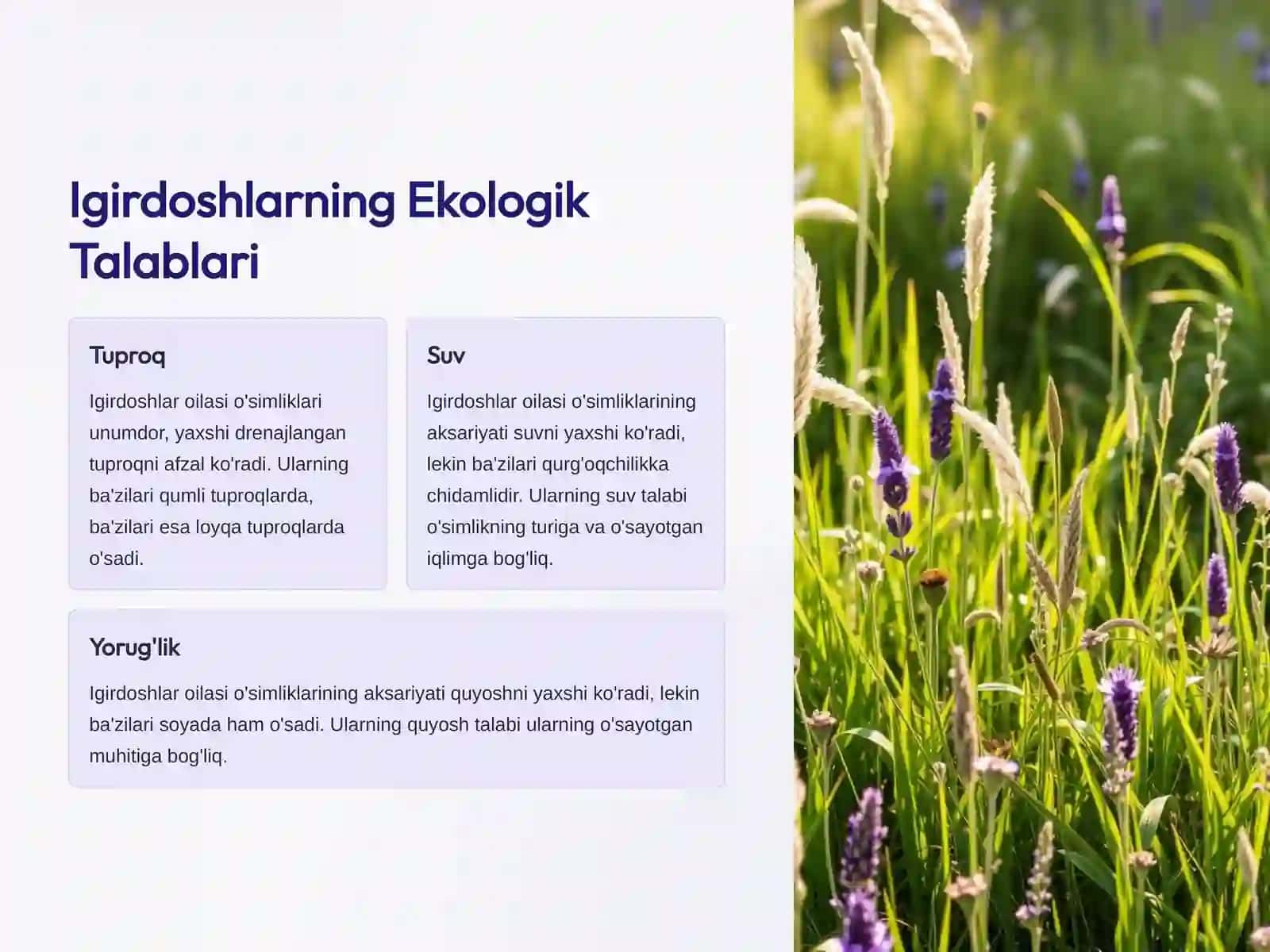 Igirdoshlarning Ekologik Talablari

Tuproq

Igirdoshlar oilasi o'simliklari unumdor, yaxshi drenajlangan tuproqni afzal ko'radi. Ularning ba'zilari qumli tuproqlarda, ba'zilari esa loyqa tuproqlarda o'sadi.

Suv

Igirdoshlar oilasi o'simliklarining aksariyati suvni yaxshi ko'radi, lekin ba'zilari qurg'oqchilikka chidamlidir. Ularning suv talabi o'simlikning turiga va o'sayotgan iqlimga bog'liq.

Yorug'lik

Igirdoshlar oilasi o'simliklarining aksariyati quyoshni yaxshi ko'radi, lekin ba'zilari soyada ham o'sadi. Ularning quyosh talabi ularning o'sayotgan muhitiga bog'liq.